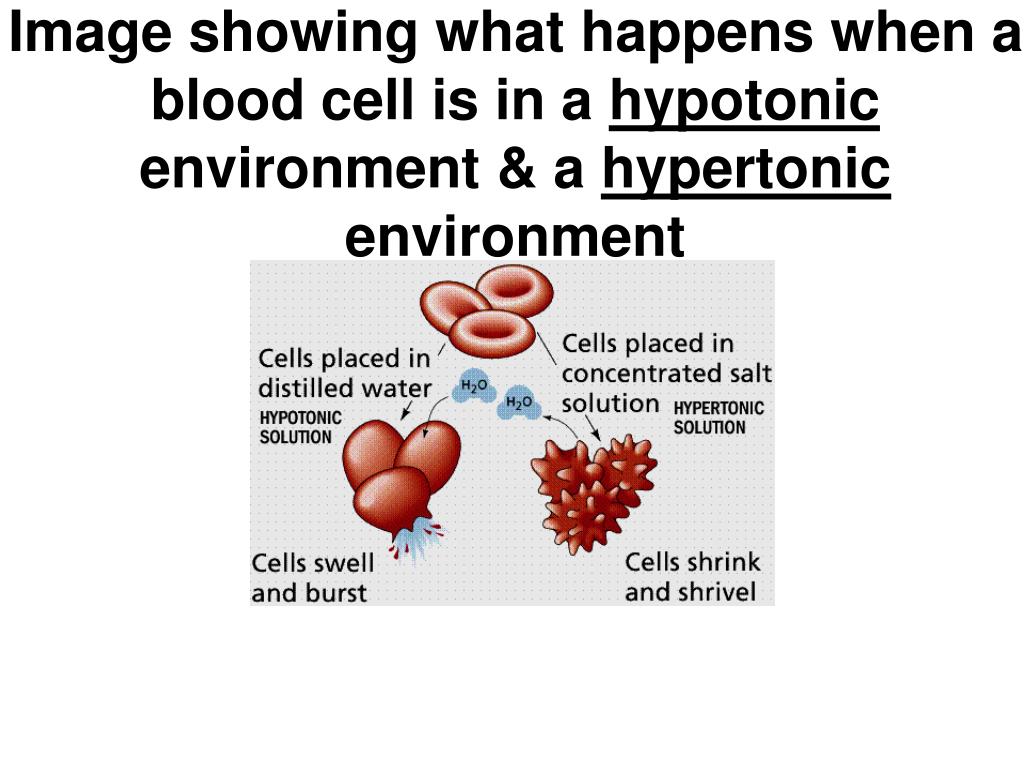 Image showing what happens when a blood cell is in a hypotonic environment & a hypertonic environment

Cells placed in distilled water
HYPOTONIC SOLUTION

$H_2O$

$H_2O$

Cells placed in concentrated salt solution
HYPERTONIC SOLUTION

Cells swell and burst

Cells shrink and shrivel